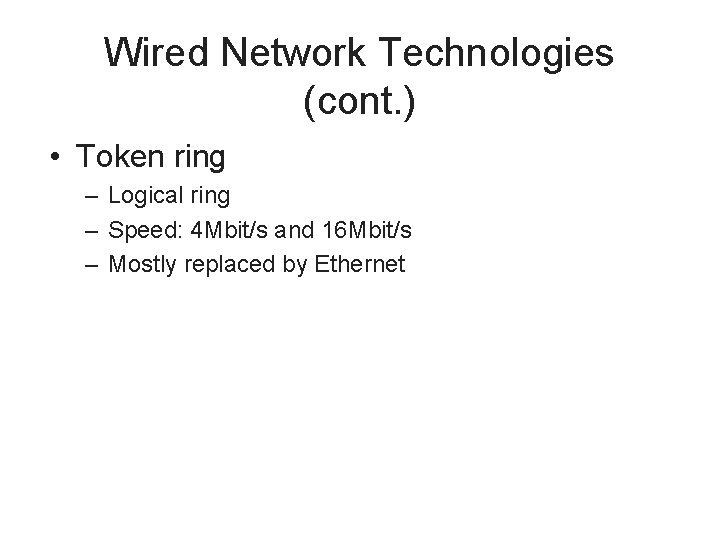 Wired Network Technologies (cont.)

• Token ring
– Logical ring
– Speed: 4Mbit/s and 16Mbit/s
– Mostly replaced by Ethernet